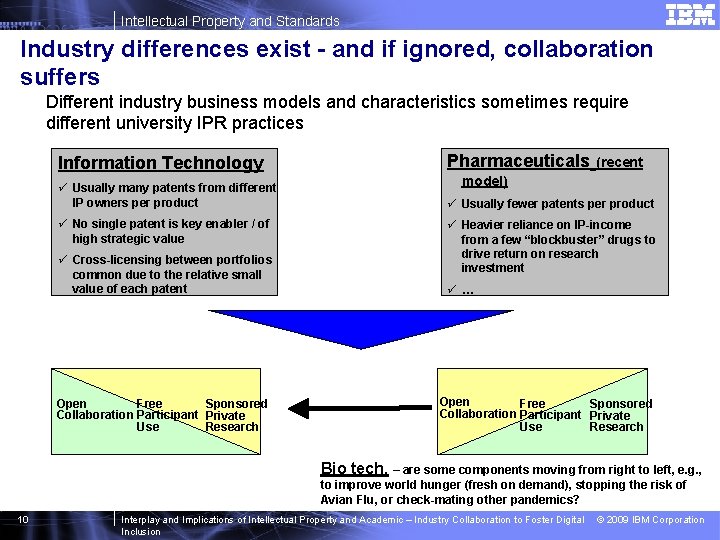 Intellectual Property and Standards

IBM

Industry differences exist - and if ignored, collaboration suffers

Different industry business models and characteristics sometimes require different university IPR practices

Information Technology

✓ Usually many patents from different IP owners per product

✓ No single patent is key enabler / of high strategic value

✓ Cross-licensing between portfolios common due to the relative small value of each patent

Pharmaceuticals (recent model)

✓ Usually fewer patents per product

✓ Heavier reliance on IP-income from a few "blockbuster" drugs to drive return on research investment

✓ ...

Open Collaboration Free Participant Use Sponsored Private Research

Open Collaboration Free Participant Use Sponsored Private Research

Bio tech. – are some components moving from right to left, e.g., to improve world hunger (fresh on demand), stopping the risk of Avian Flu, or check-mating other pandemics?

10

Interplay and Implications of Intellectual Property and Academic – Industry Collaboration to Foster Digital Inclusion

© 2009 IBM Corporation